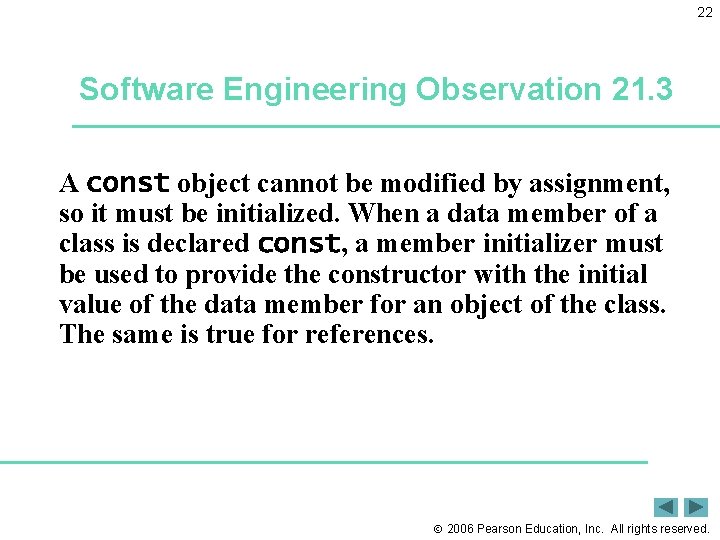 22

Software Engineering Observation 21.3

A const object cannot be modified by assignment, so it must be initialized. When a data member of a class is declared const, a member initializer must be used to provide the constructor with the initial value of the data member for an object of the class. The same is true for references.

© 2006 Pearson Education, Inc. All rights reserved.